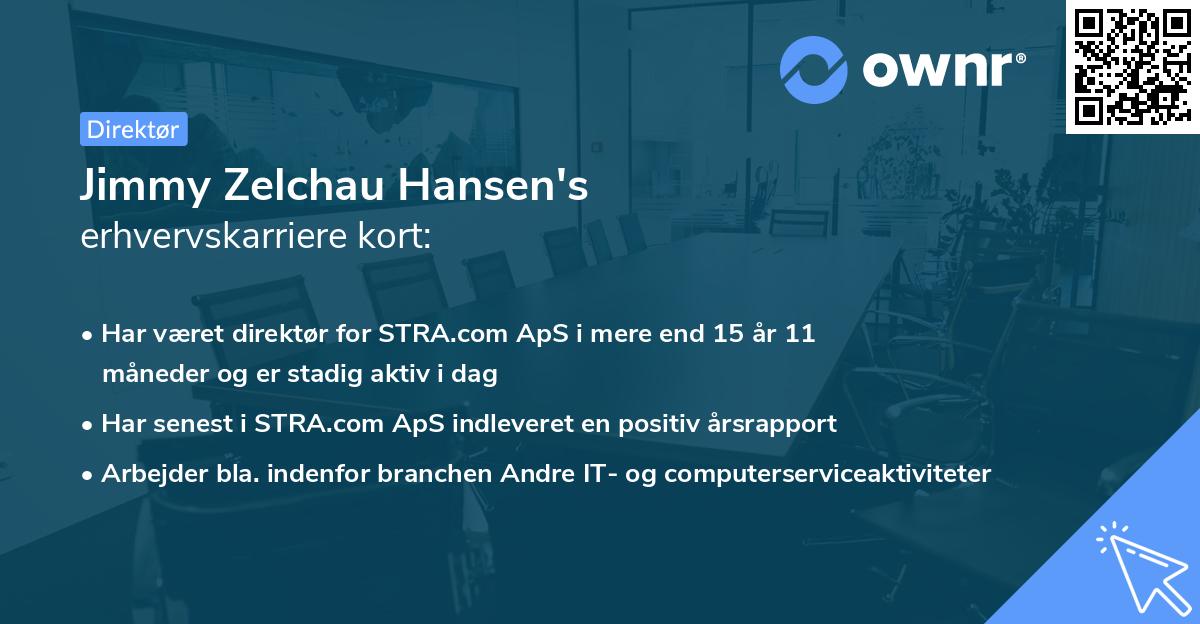 ownr®

Direktør

Jimmy Zelchau Hansen's
erhvervskarriere kort:

• Har været direktør for STRA.com ApS i mere end 15 år 11 måneder og er stadig aktiv i dag
• Har senest i STRA.com ApS indleveret en positiv årsrapport
• Arbejder bla. indenfor branchen Andre IT- og computerserviceaktiviteter